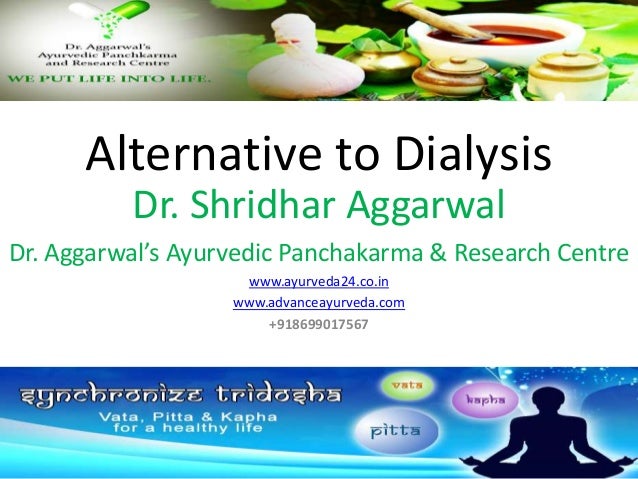 Dr. Aggarwal's Ayurvedic Panchkarma and Research Centre
WE PUT LIFE INTO LIFE.

Alternative to Dialysis

Dr. Shridhar Aggarwal

Dr. Aggarwal's Ayurvedic Panchakarma & Research Centre

www.ayurveda24.co.in

www.advanceayurveda.com

+918699017567

synchronize tridosha
Vata, Pitta & Kapha for a healthy life

vata
kapha
pitta